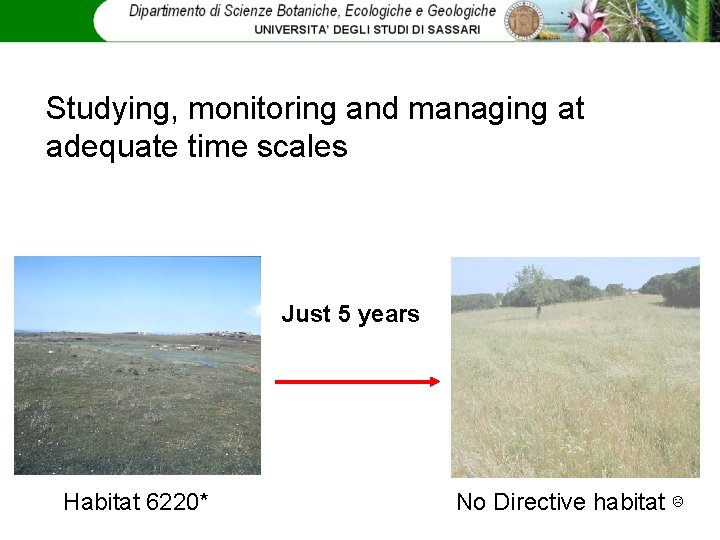 Dipartimento di Scienze Botaniche, Ecologiche e Geologiche
UNIVERSITA' DEGLI STUDI DI SASSARI

Studying, monitoring and managing at adequate time scales

Just 5 years

Habitat 6220*

No Directive habitat ☹